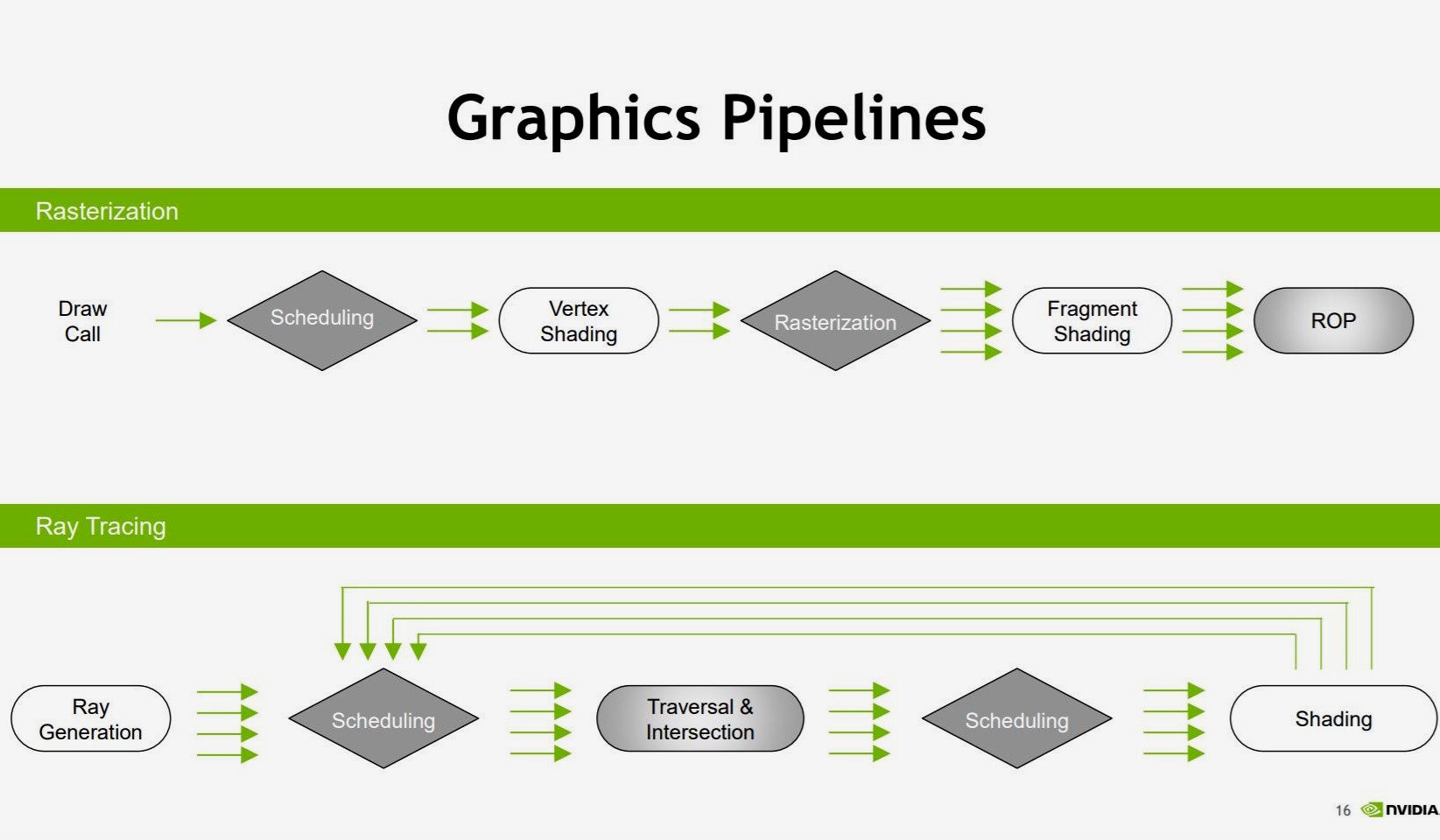 Graphics Pipelines

Rasterization

Draw
Call

Scheduling

Vertex
Shading

Rasterization

Fragment
Shading

ROP

Ray Tracing

Ray
Generation

Scheduling

Traversal &
Intersection

Scheduling

Shading

16 NVIDIA